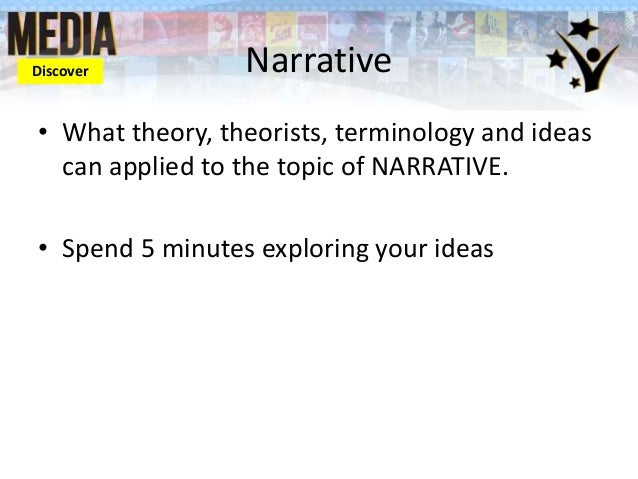 MEDIA
Discover

Narrative

• What theory, theorists, terminology and ideas can applied to the topic of NARRATIVE.

• Spend 5 minutes exploring your ideas